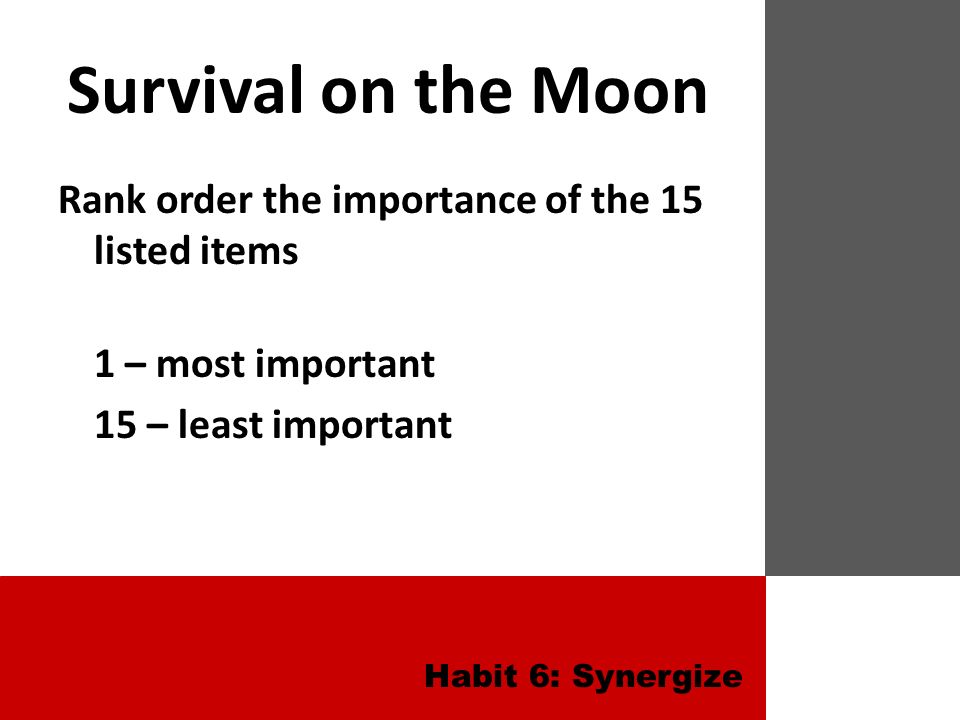 Survival on the Moon

Rank order the importance of the 15 listed items

1 – most important

15 – least important

Habit 6: Synergize